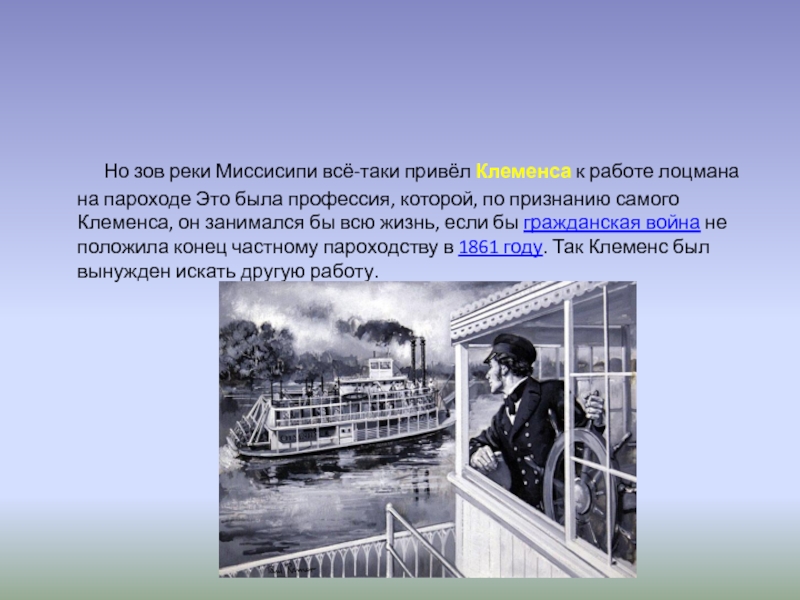 Но зов реки Миссисипи всё-таки привёл Клеменса к работе лоцмана на пароходе Это была профессия, которой, по признанию самого Клеменса, он занимался бы всю жизнь, если бы гражданская война не положила конец частному пароходству в 1861 году. Так Клеменс был вынужден искать другую работу.